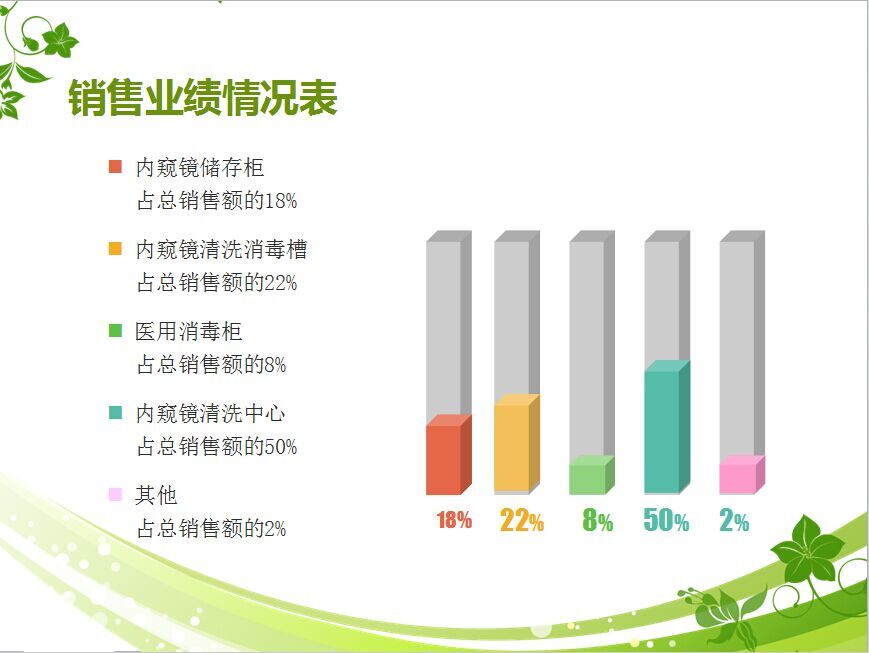 销售业绩情况表

内窥镜储存柜
占总销售额的18%

内窥镜清洗消毒槽
占总销售额的22%

医用消毒柜
占总销售额的8%

内窥镜清洗中心
占总销售额的50%

其他
占总销售额的2%

18% 22% 8% 50% 2%